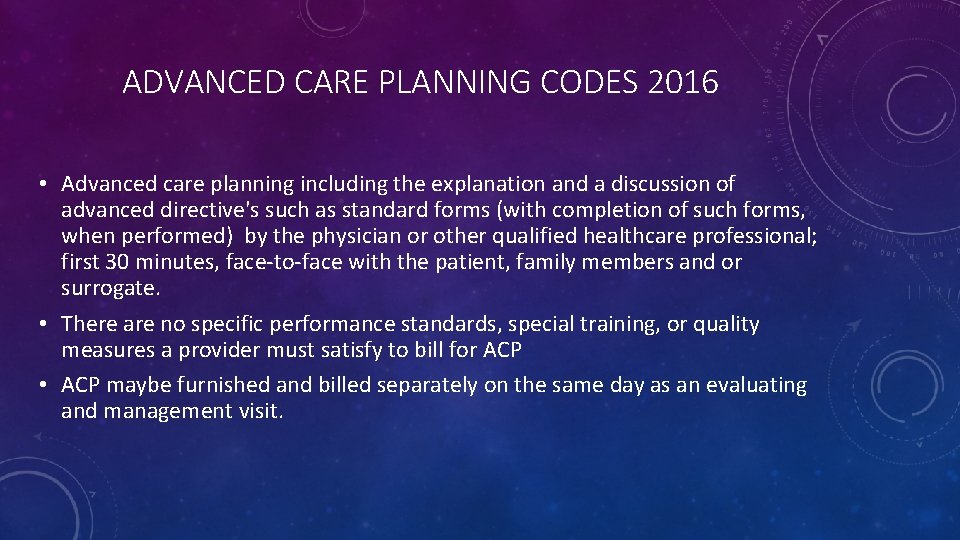 ADVANCED CARE PLANNING CODES 2016

• Advanced care planning including the explanation and a discussion of advanced directive's such as standard forms (with completion of such forms, when performed)  by the physician or other qualified healthcare professional; first 30 minutes, face-to-face with the patient, family members and or surrogate.

• There are no specific performance standards, special training, or quality measures a provider must satisfy to bill for ACP

• ACP maybe furnished and billed separately on the same day as an evaluating and management visit.